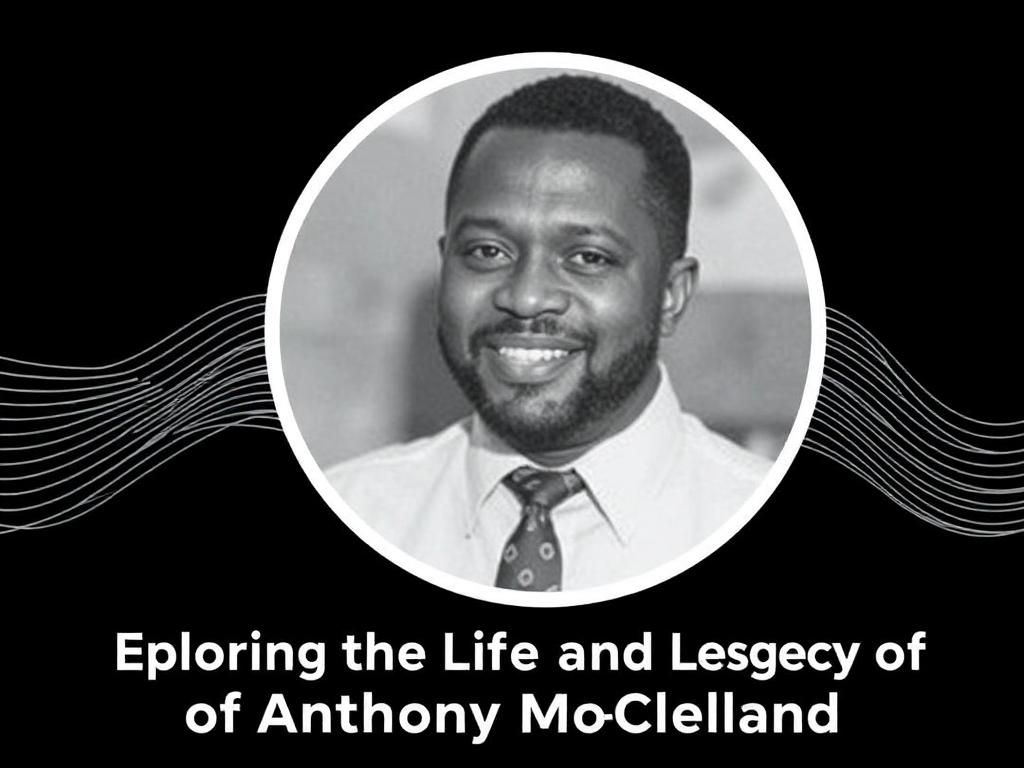 Eploring the Life and Lesgecy of of Anthony Mo-Clelland